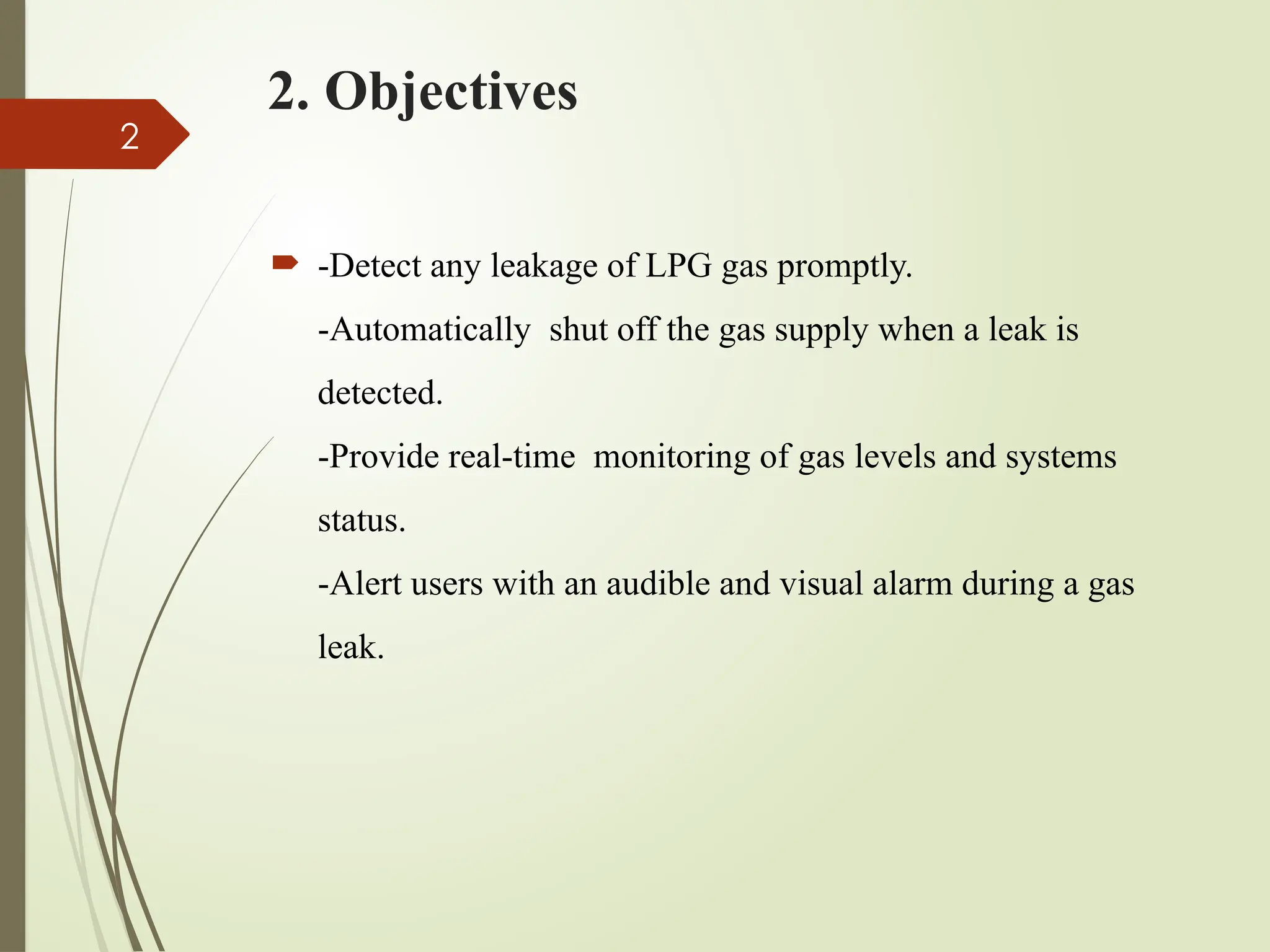 2. Objectives

2

-Detect any leakage of LPG gas promptly.
-Automatically shut off the gas supply when a leak is detected.
-Provide real-time monitoring of gas levels and systems status.
-Alert users with an audible and visual alarm during a gas leak.